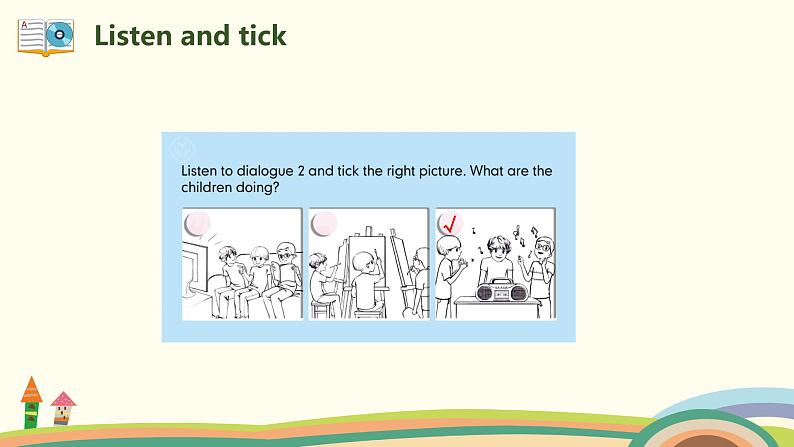 Listen and tick

Listen to dialogue 2 and tick the right picture. What are the children doing?

✓